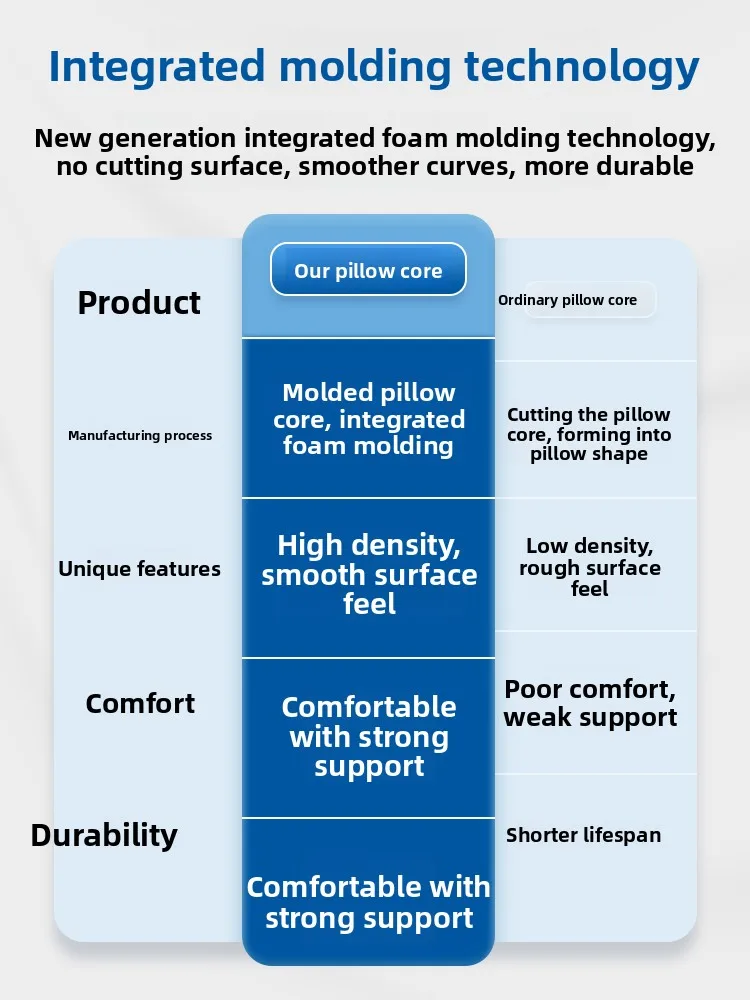 Integrated molding technology

New generation integrated foam molding technology, no cutting surface, smoother curves, more durable

| Product | Our pillow core | Ordinary pillow core |
|---|---|---|
| Manufacturing process | Molded pillow core, integrated foam molding | Cutting the pillow core, forming into pillow shape |
| Unique features | High density, smooth surface feel | Low density, rough surface feel |
| Comfort | Comfortable with strong support | Poor comfort, weak support |
| Durability | Comfortable with strong support | Shorter lifespan |